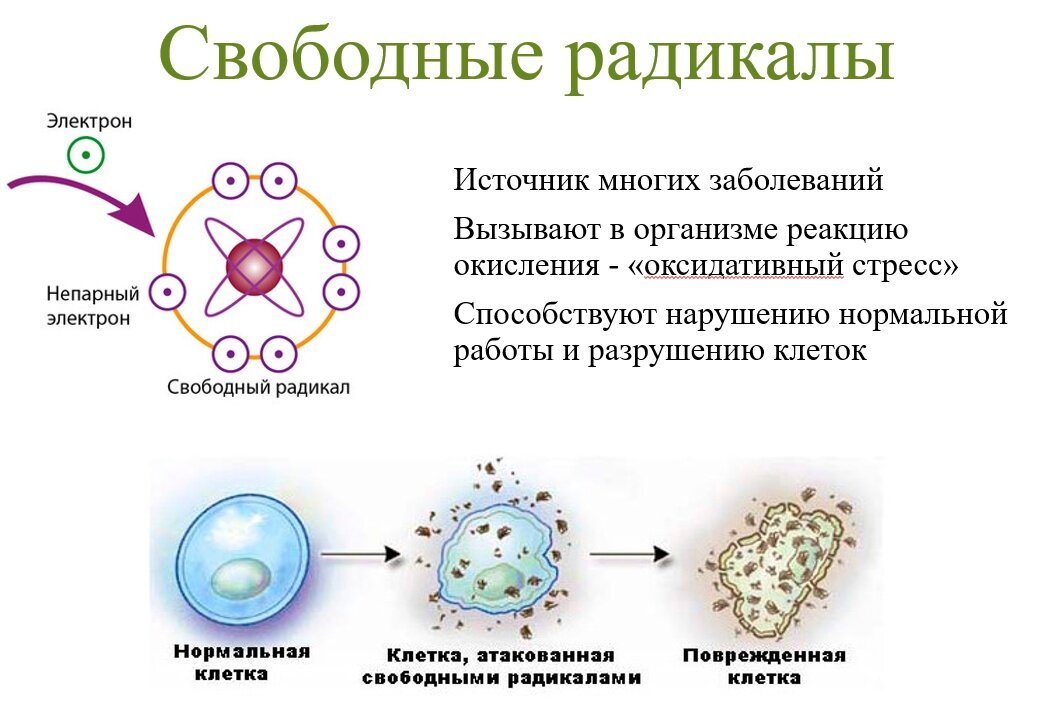 Свободные радикалы

Электрон

Непарный электрон

Свободный радикал

Источник многих заболеваний

Вызывают в организме реакцию окисления - «оксидативный стресс»

Способствуют нарушению нормальной работы и разрушению клеток

Нормальная клетка

Клетка, атакованная свободными радикалами

Поврежденная клетка